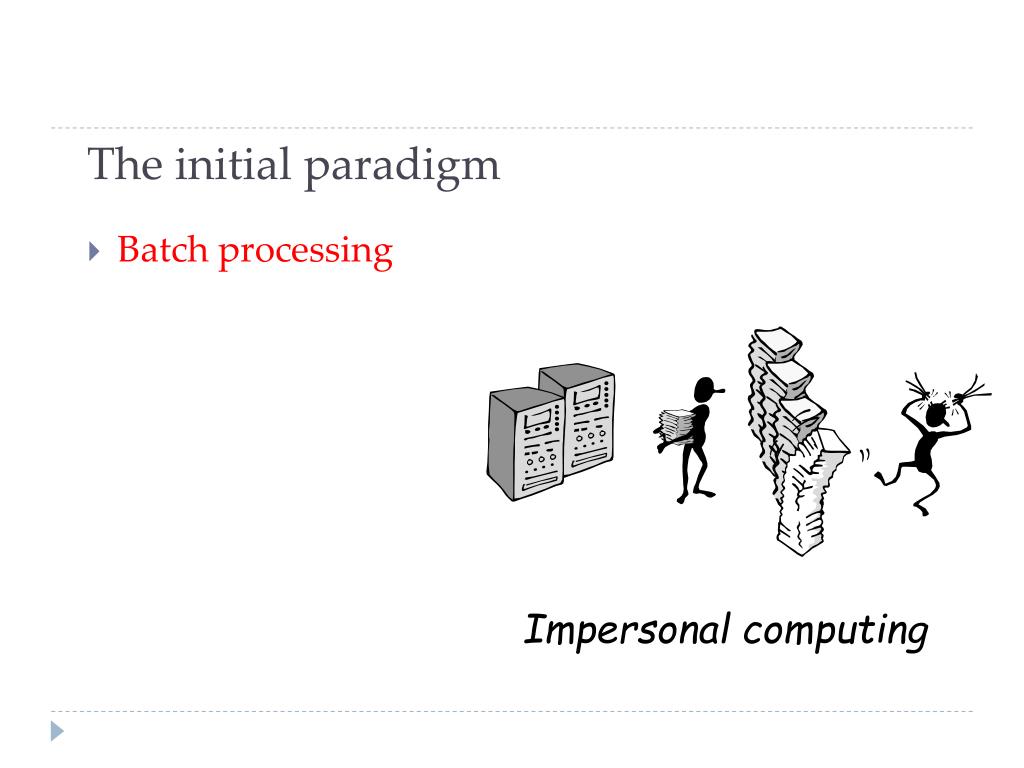 The initial paradigm

Batch processing

Impersonal computing